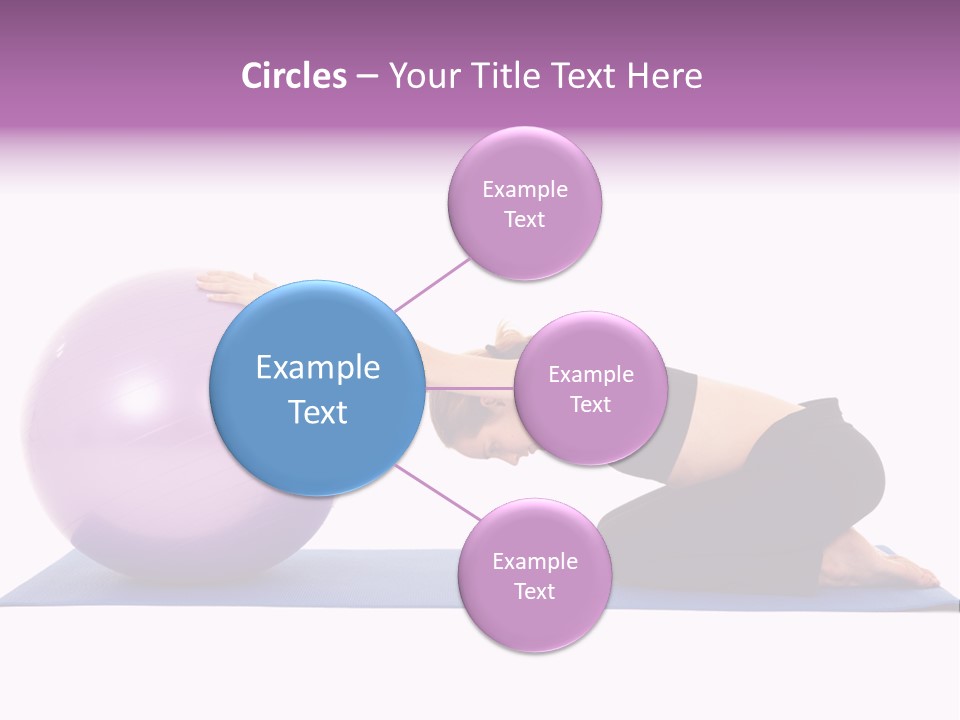 Circles – Your Title Text Here

Example Text

Example Text

Example Text

Example Text